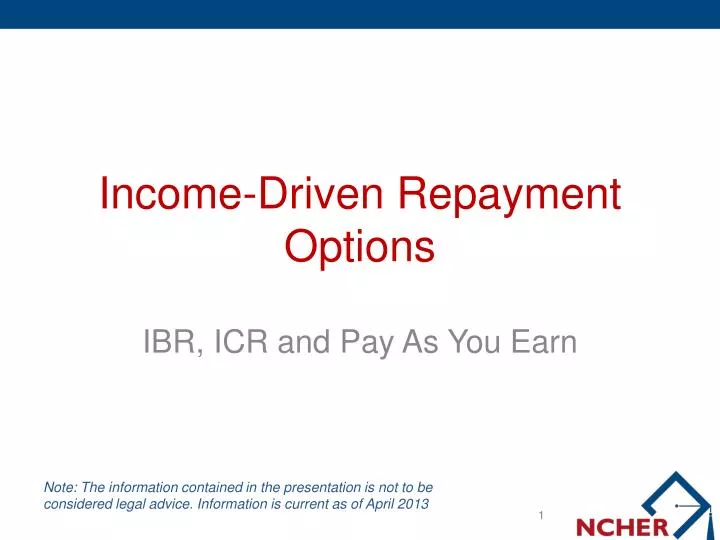 Income-Driven Repayment Options

IBR, ICR and Pay As You Earn

Note: The information contained in the presentation is not to be considered legal advice. Information is current as of April 2013

1

NCHER